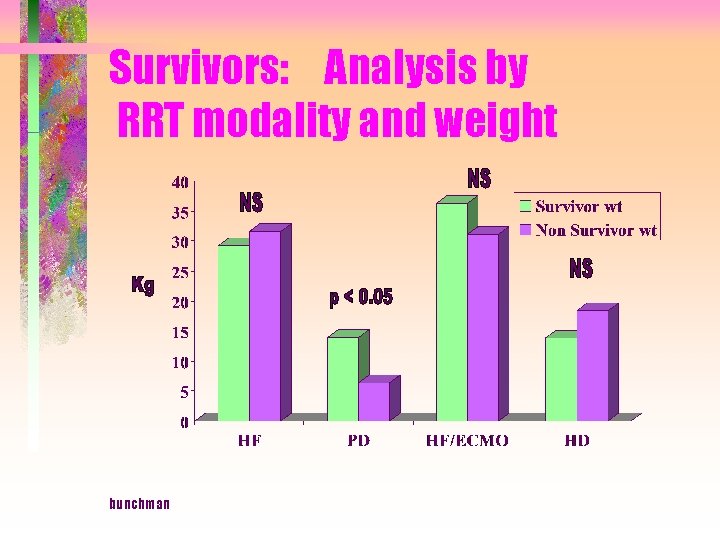 Survivors: Analysis by RRT modality and weight

40
35
30
25
20
15
10
5
0

Kg

NS

p < 0.05

NS

NS

Survivor wt
Non Survivor wt

HF
PD
HF/ECMO
HD

bunchman